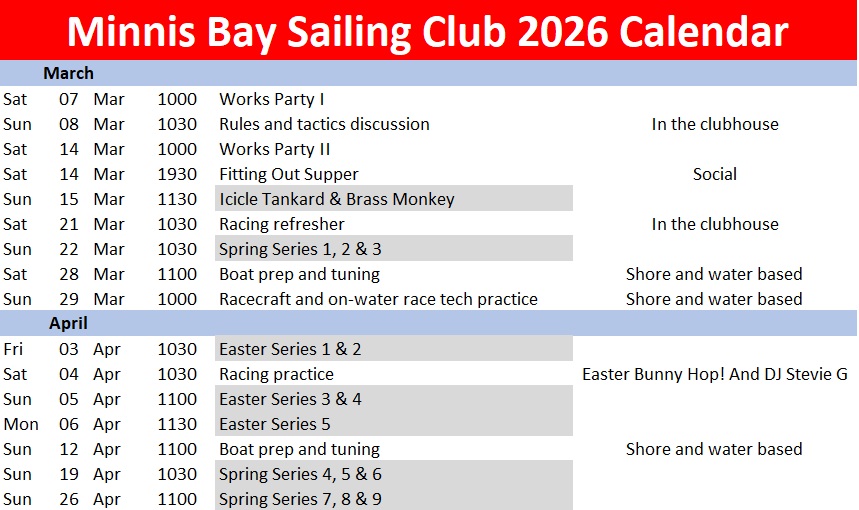 Minnis Bay Sailing Club 2026 Calendar

March

| | | | | | |
|---|---|---|---|---|---|
| Sat | 07 | Mar | 1000 | Works Party I | |
| Sun | 08 | Mar | 1030 | Rules and tactics discussion | In the clubhouse |
| Sat | 14 | Mar | 1000 | Works Party II | |
| Sat | 14 | Mar | 1930 | Fitting Out Supper | Social |
| Sun | 15 | Mar | 1130 | Icicle Tankard & Brass Monkey | |
| Sat | 21 | Mar | 1030 | Racing refresher | In the clubhouse |
| Sun | 22 | Mar | 1030 | Spring Series 1, 2 & 3 | |
| Sat | 28 | Mar | 1100 | Boat prep and tuning | Shore and water based |
| Sun | 29 | Mar | 1000 | Racecraft and on-water race tech practice | Shore and water based |

April

| | | | | | |
|---|---|---|---|---|---|
| Fri | 03 | Apr | 1030 | Easter Series 1 & 2 | |
| Sat | 04 | Apr | 1030 | Racing practice | Easter Bunny Hop! And DJ Stevie G |
| Sun | 05 | Apr | 1100 | Easter Series 3 & 4 | |
| Mon | 06 | Apr | 1130 | Easter Series 5 | |
| Sun | 12 | Apr | 1100 | Boat prep and tuning | Shore and water based |
| Sun | 19 | Apr | 1030 | Spring Series 4, 5 & 6 | |
| Sun | 26 | Apr | 1100 | Spring Series 7, 8 & 9 | |